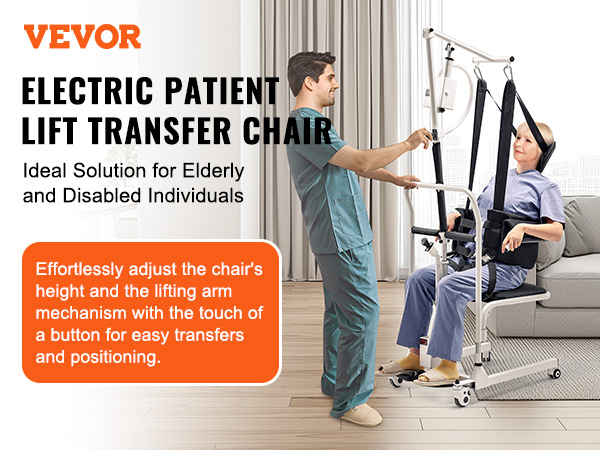 VEVOR

ELECTRIC PATIENT LIFT TRANSFER CHAIR

Ideal Solution for Elderly and Disabled Individuals

Effortlessly adjust the chair's height and the lifting arm mechanism with the touch of a button for easy transfers and positioning.